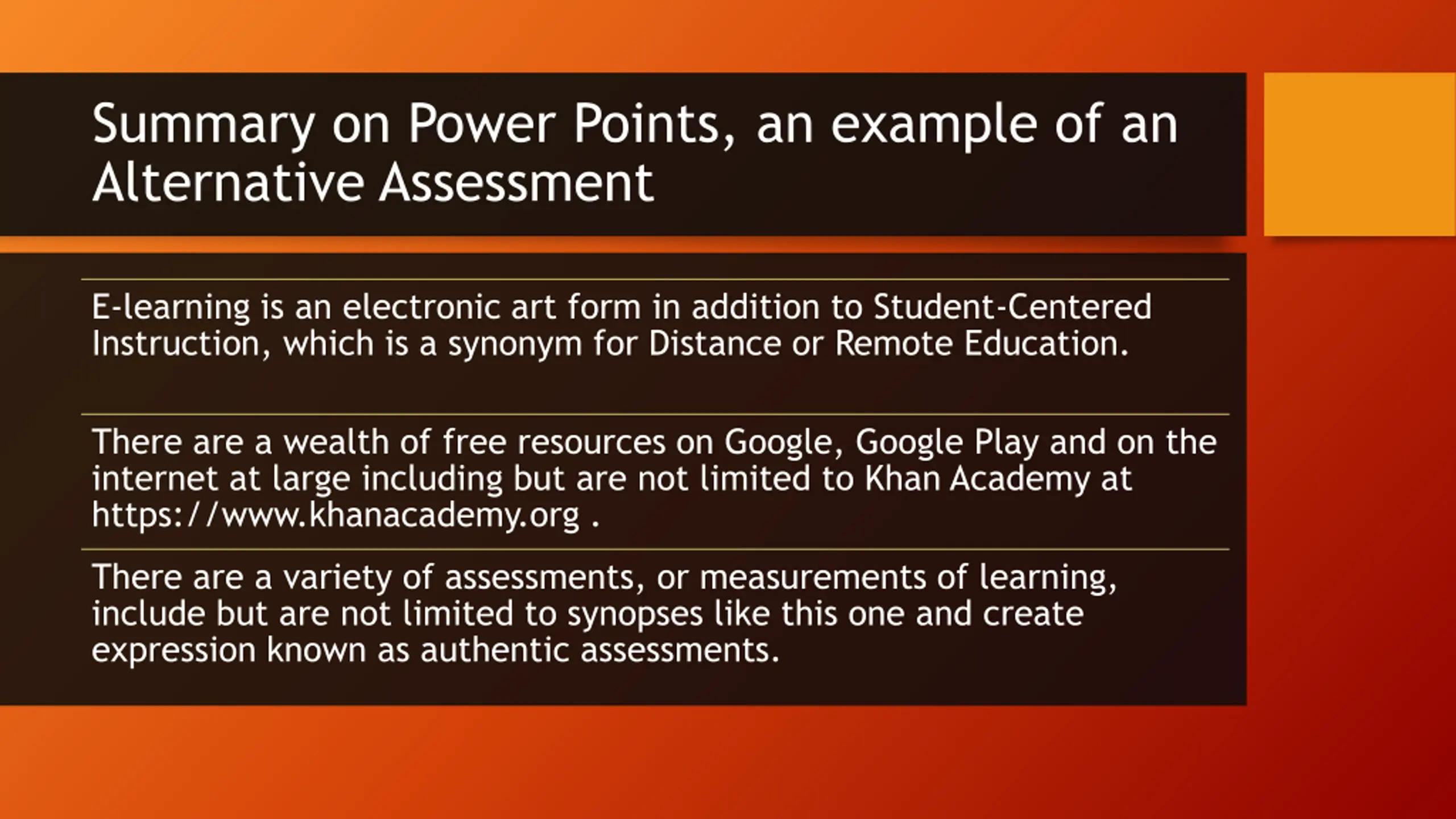 Summary on Power Points, an example of an Alternative Assessment

E-learning is an electronic art form in addition to Student-Centered Instruction, which is a synonym for Distance or Remote Education.

There are a wealth of free resources on Google, Google Play and on the internet at large including but are not limited to Khan Academy at https://www.khanacademy.org .

There are a variety of assessments, or measurements of learning, include but are not limited to synopses like this one and create expression known as authentic assessments.